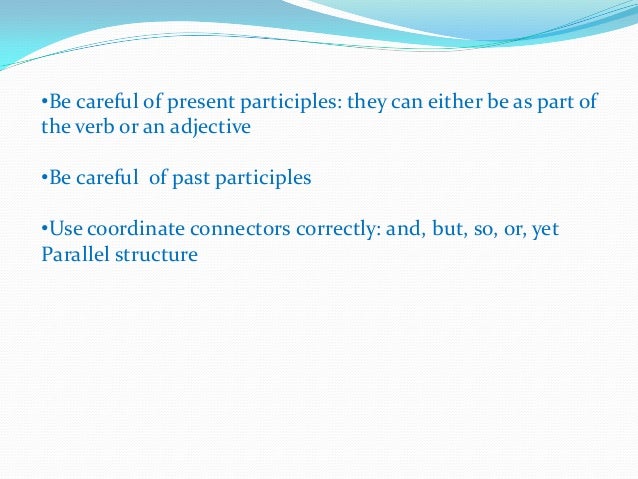 •Be careful of present participles: they can either be as part of the verb or an adjective

•Be careful  of past participles

•Use coordinate connectors correctly: and, but, so, or, yet
Parallel structure